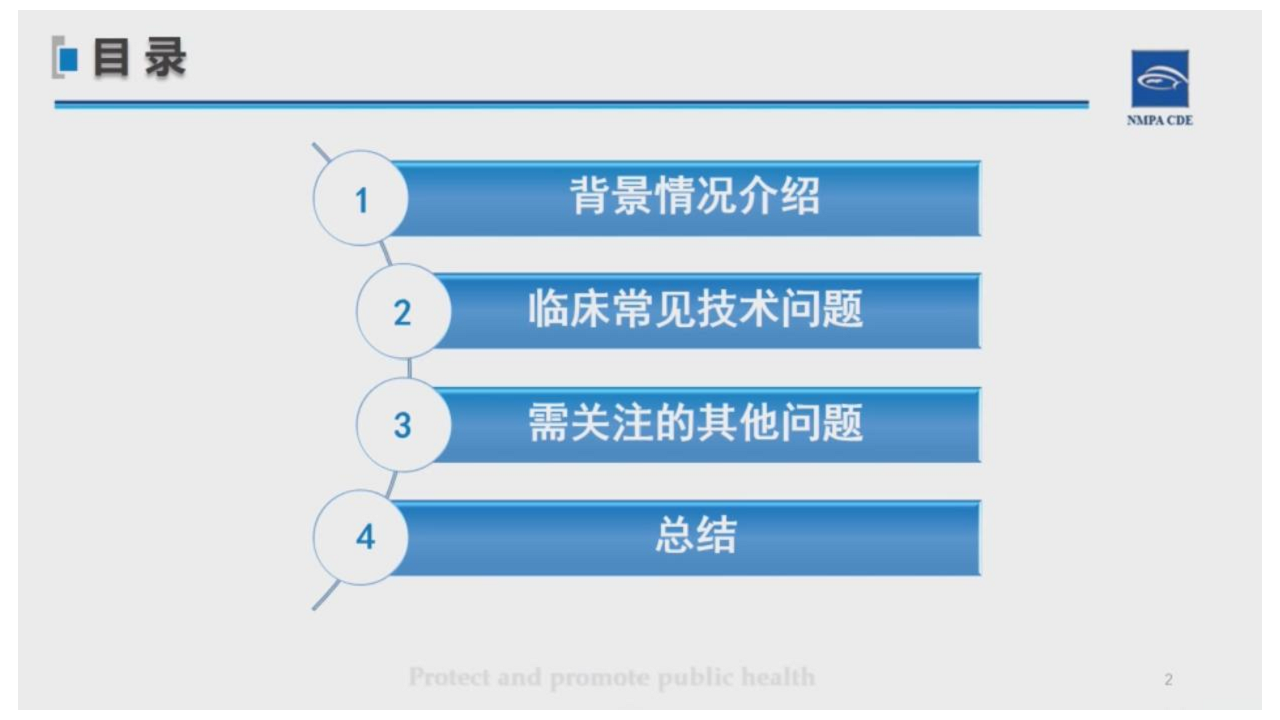 目录

NMPA CDE

1 背景情况介绍

2 临床常见技术问题

3 需关注的其他问题

4 总结

Protect and promote public health

2